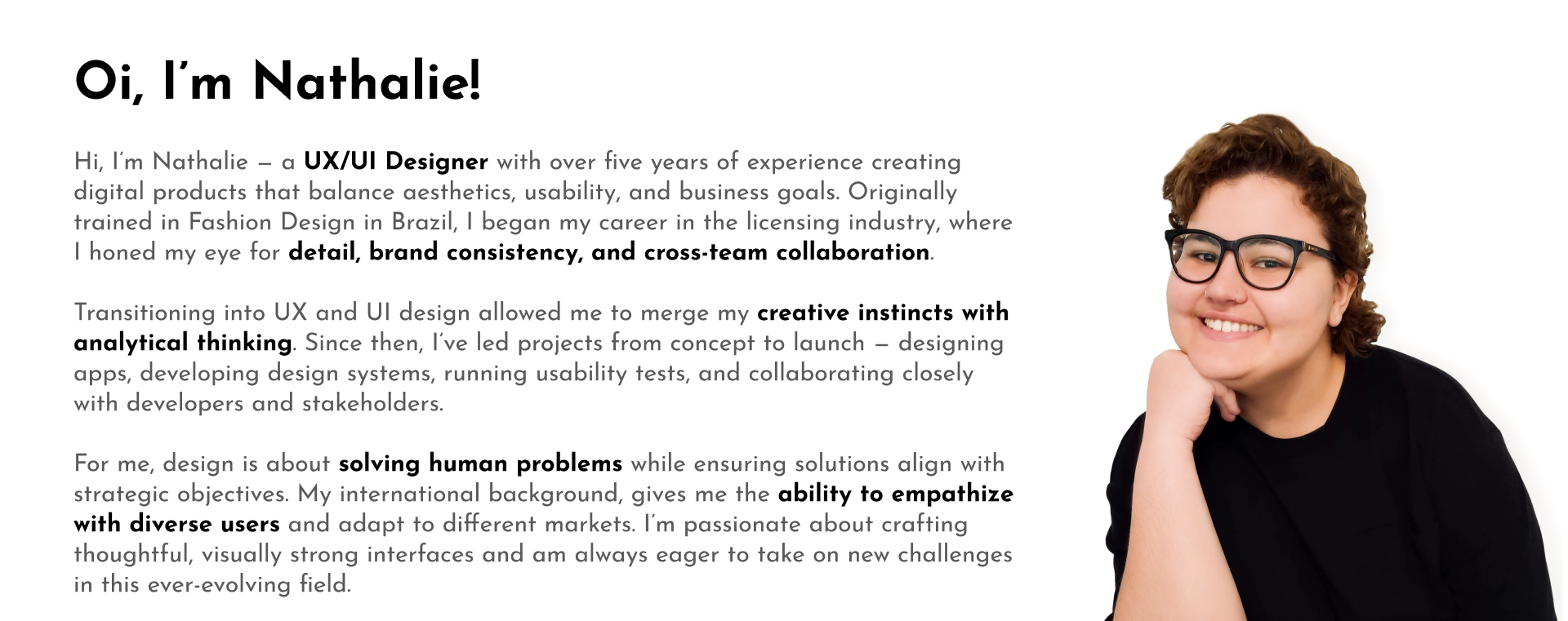 Oi, I'm Nathalie!

Hi, I'm Nathalie – a UX/UI Designer with over five years of experience creating digital products that balance aesthetics, usability, and business goals. Originally trained in Fashion Design in Brazil, I began my career in the licensing industry, where I honed my eye for detail, brand consistency, and cross-team collaboration.

Transitioning into UX and UI design allowed me to merge my creative instincts with analytical thinking. Since then, I've led projects from concept to launch – designing apps, developing design systems, running usability tests, and collaborating closely with developers and stakeholders.

For me, design is about solving human problems while ensuring solutions align with strategic objectives. My international background, gives me the ability to empathize with diverse users and adapt to different markets. I'm passionate about crafting thoughtful, visually strong interfaces and am always eager to take on new challenges in this ever-evolving field.